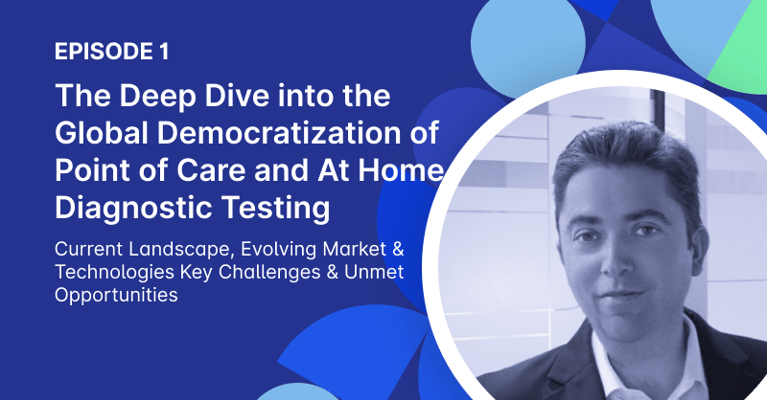 EPISODE 1

The Deep Dive into the Global Democratization of Point of Care and At Home Diagnostic Testing

Current Landscape, Evolving Market & Technologies Key Challenges & Unmet Opportunities